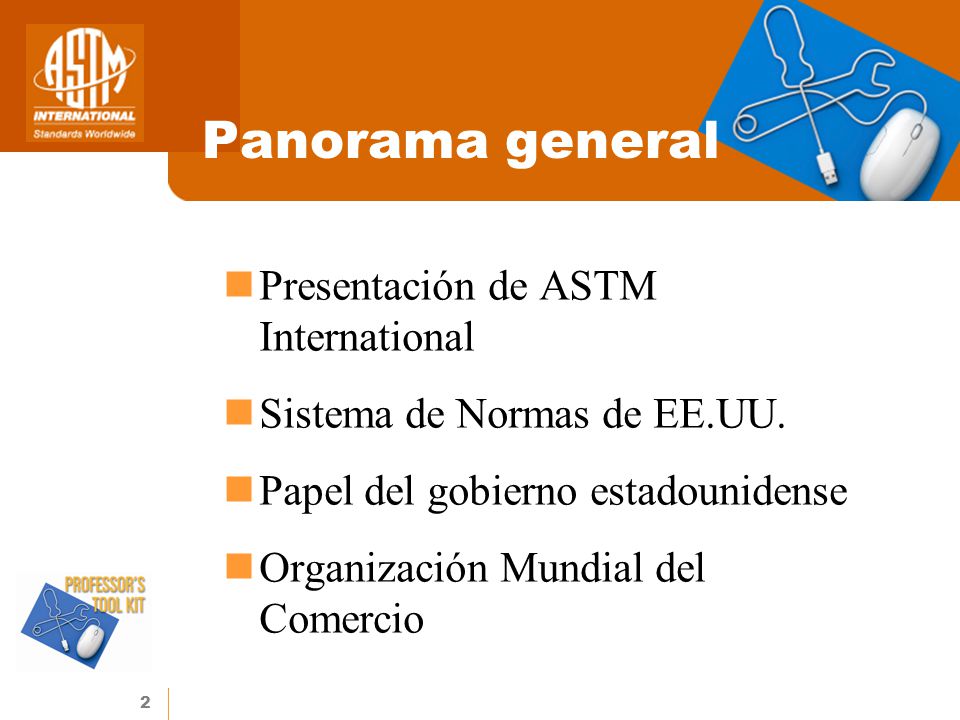 ASTM
INTERNATIONAL
Standards Worldwide

Panorama general

Presentación de ASTM International

Sistema de Normas de EE.UU.

Papel del gobierno estadounidense

Organización Mundial del Comercio

PROFESSOR'S TOOL KIT

2